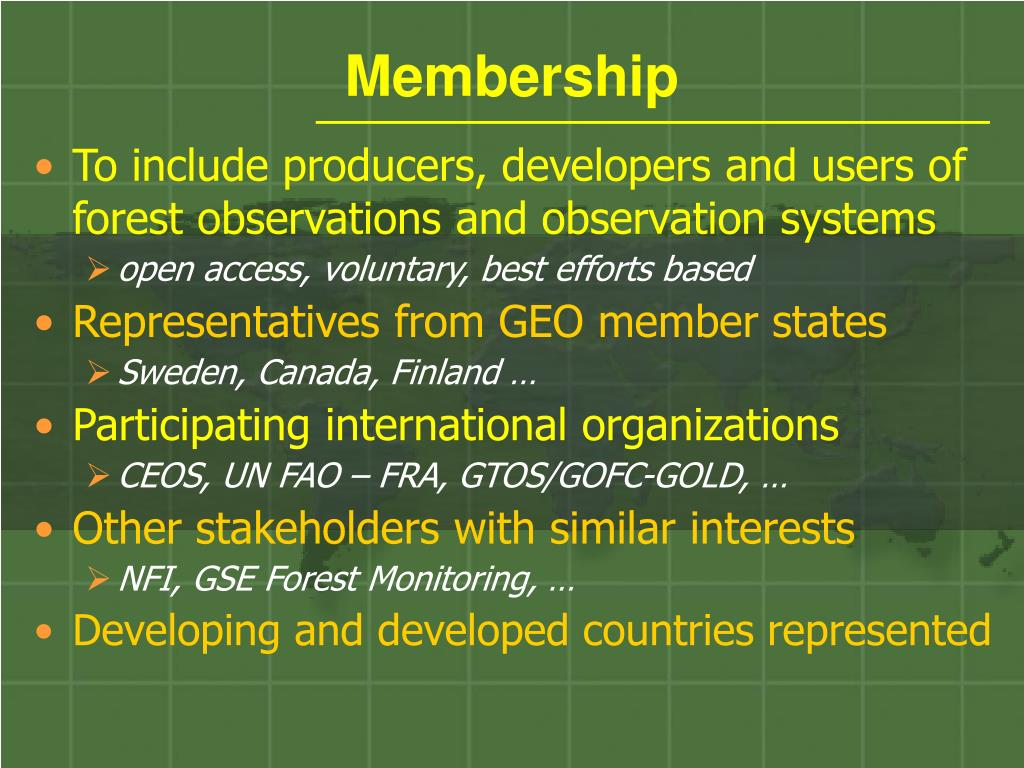 Membership

• To include producers, developers and users of forest observations and observation systems
  ➢ open access, voluntary, best efforts based
• Representatives from GEO member states
  ➢ Sweden, Canada, Finland …
• Participating international organizations
  ➢ CEOS, UN FAO – FRA, GTOS/GOFC-GOLD, …
• Other stakeholders with similar interests
  ➢ NFI, GSE Forest Monitoring, …
• Developing and developed countries represented